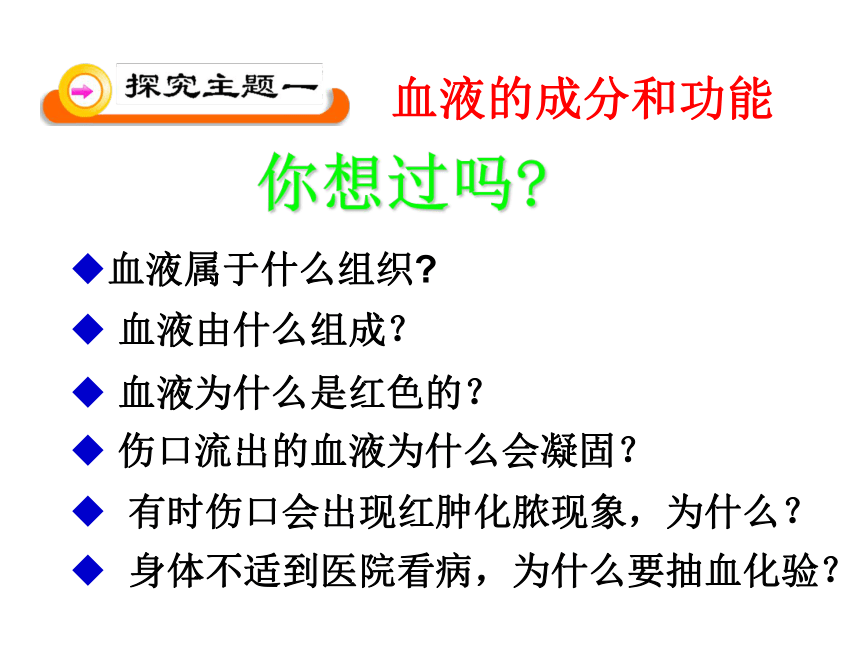 探究主题一 血液的成分和功能

你想过吗?

◆血液属于什么组织?

◆ 血液由什么组成?

◆ 血液为什么是红色的?

◆ 伤口流出的血液为什么会凝固?

◆ 有时伤口会出现红肿化脓现象，为什么?

◆ 身体不适到医院看病，为什么要抽血化验?